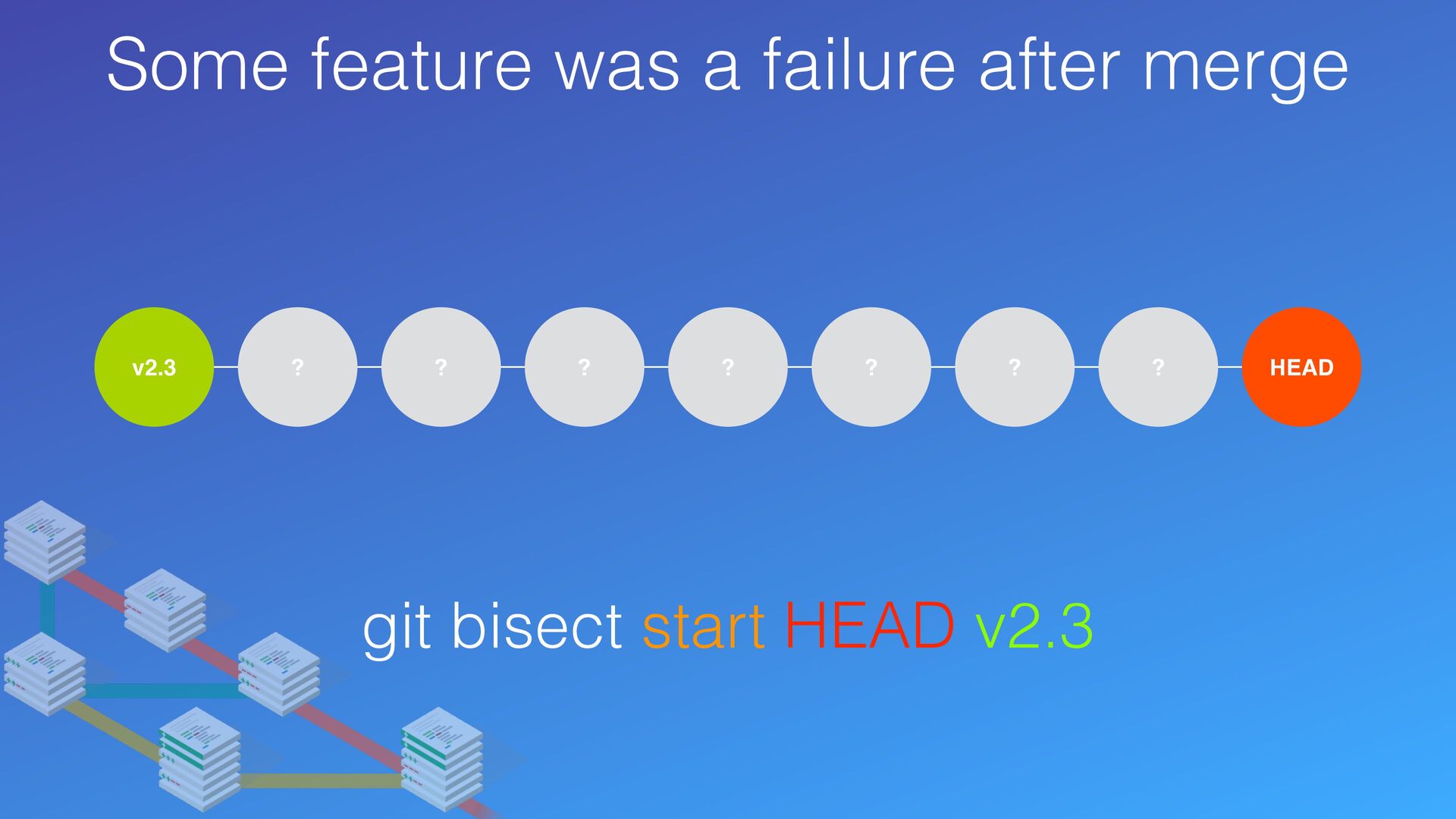 Some feature was a failure after merge

v2.3 ? ? ? ? ? ? ? HEAD

git bisect start HEAD v2.3